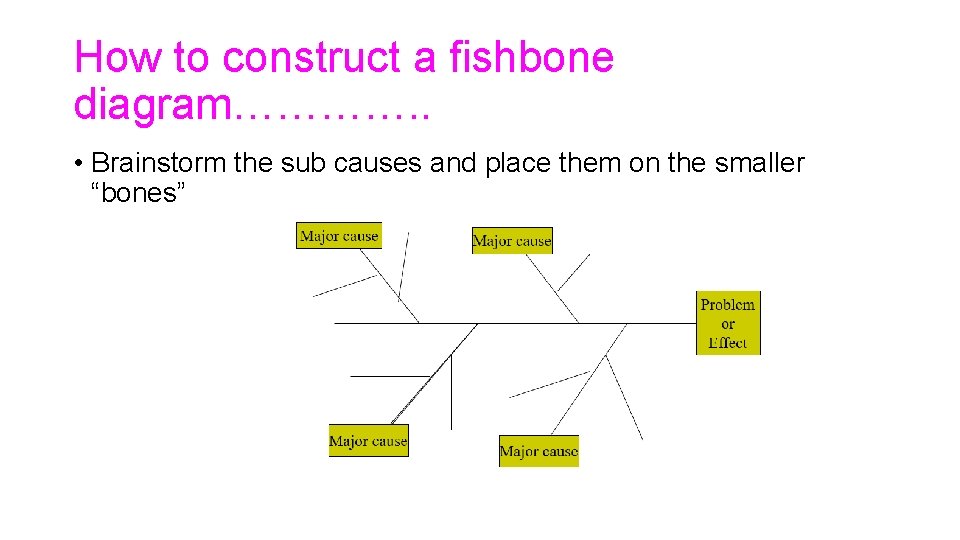 How to construct a fishbone diagram………….

• Brainstorm the sub causes and place them on the smaller “bones”

Major cause

Major cause

Problem or Effect

Major cause

Major cause